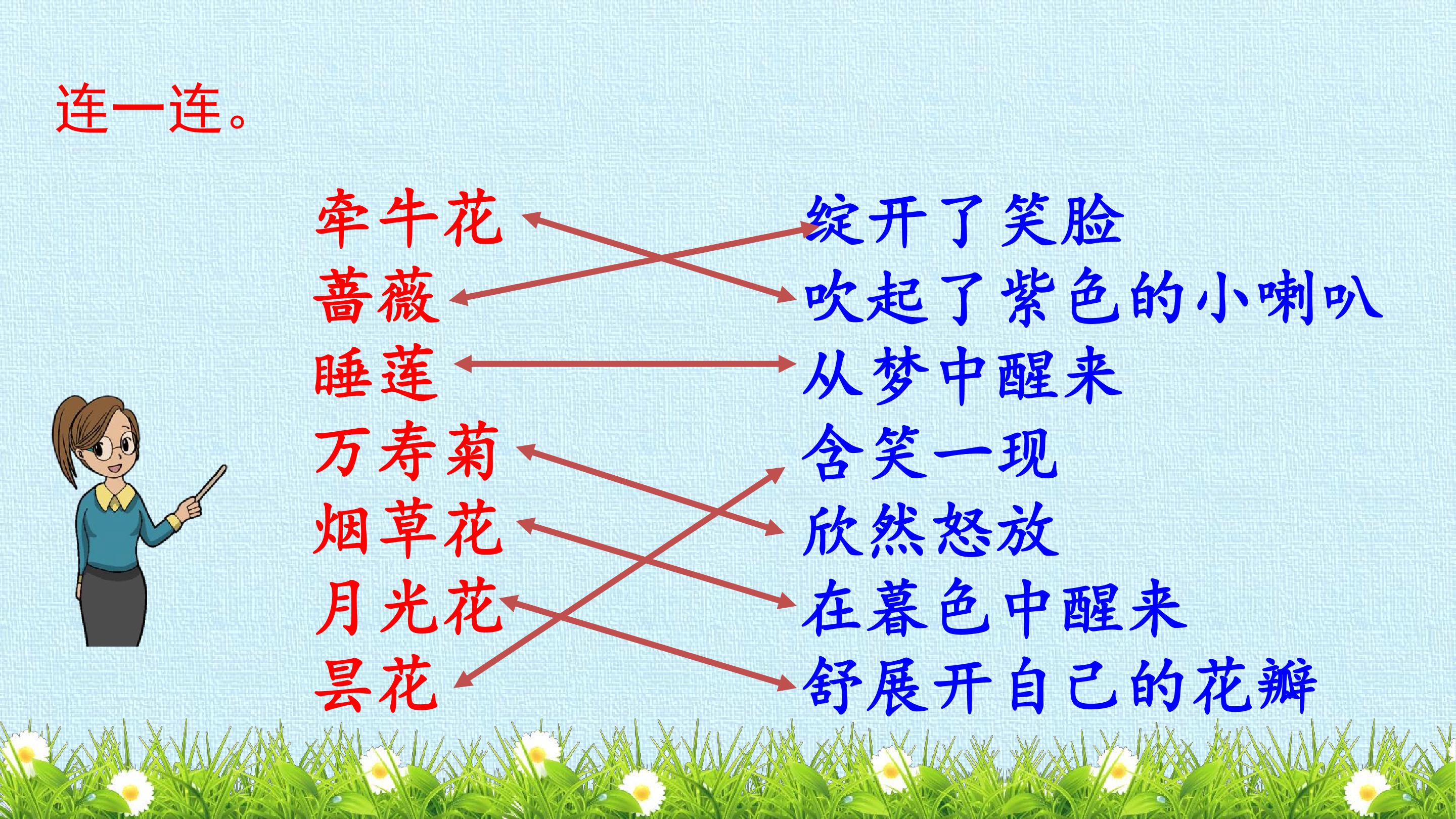 连一连。

牵牛花
蔷薇
睡莲
万寿菊
烟草花
月光花
昙花

绽开了笑脸
吹起了紫色的小喇叭
从梦中醒来
含笑一现
欣然怒放
在暮色中醒来
舒展开自己的花瓣